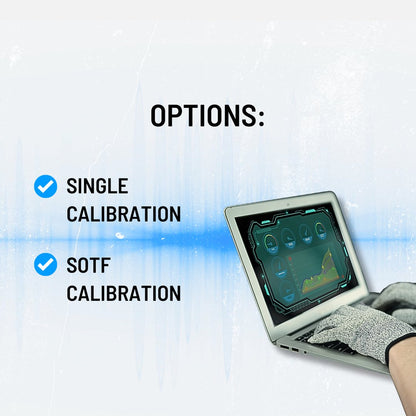 OPTIONS:

SINGLE CALIBRATION

SOTF CALIBRATION